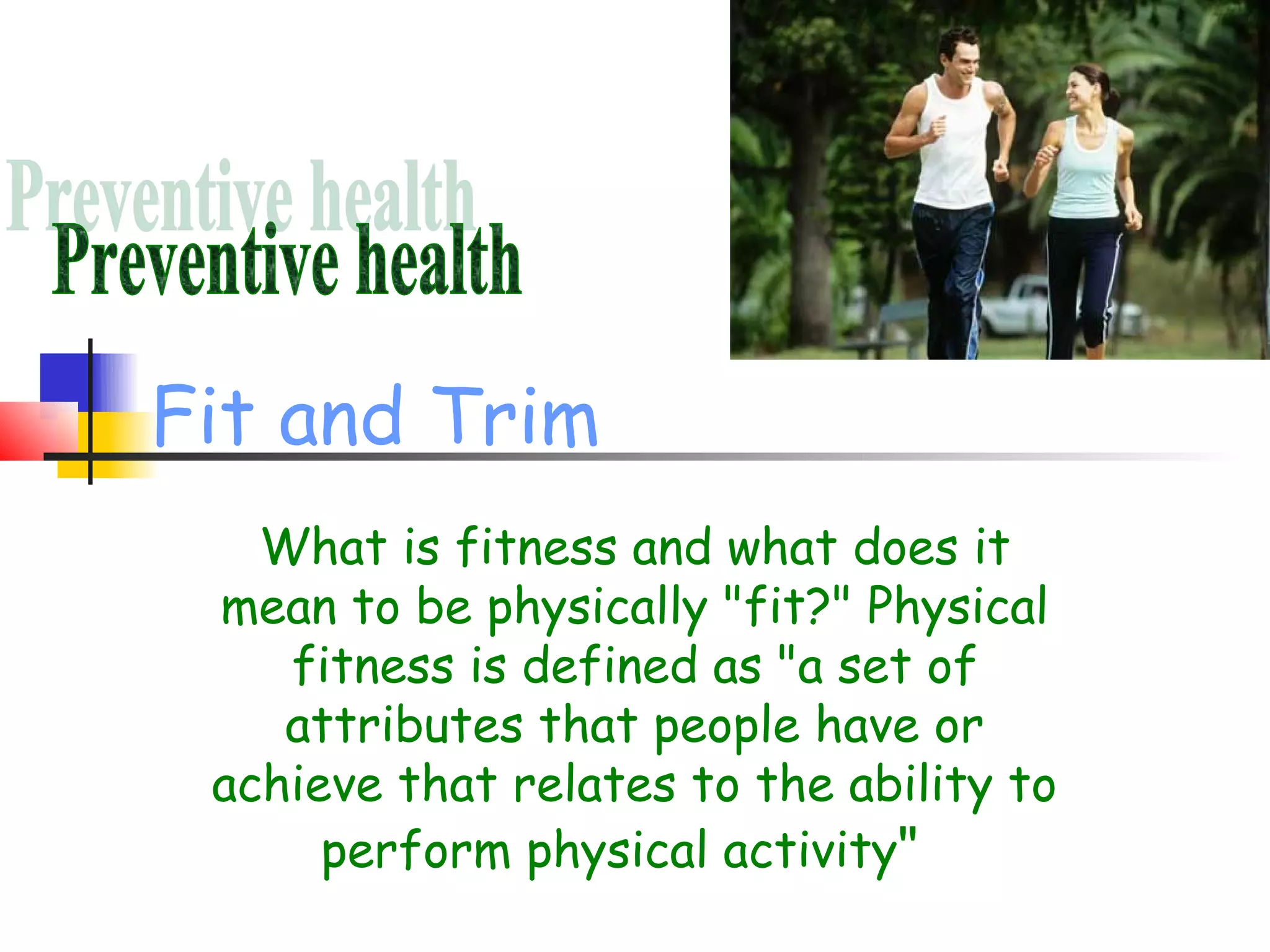 Preventive health
Preventive health

Fit and Trim

What is fitness and what does it mean to be physically "fit?" Physical fitness is defined as "a set of attributes that people have or achieve that relates to the ability to perform physical activity"